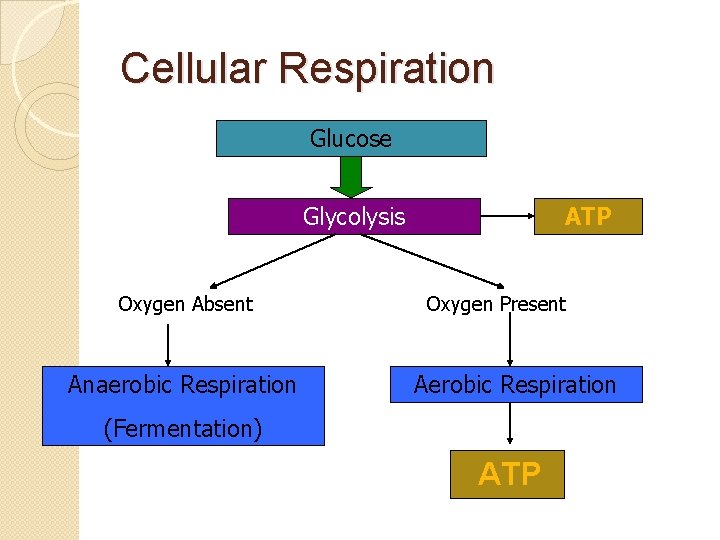 Cellular Respiration

Glucose

Glycolysis

ATP

Oxygen Absent

Oxygen Present

Anaerobic Respiration (Fermentation)

Aerobic Respiration

ATP